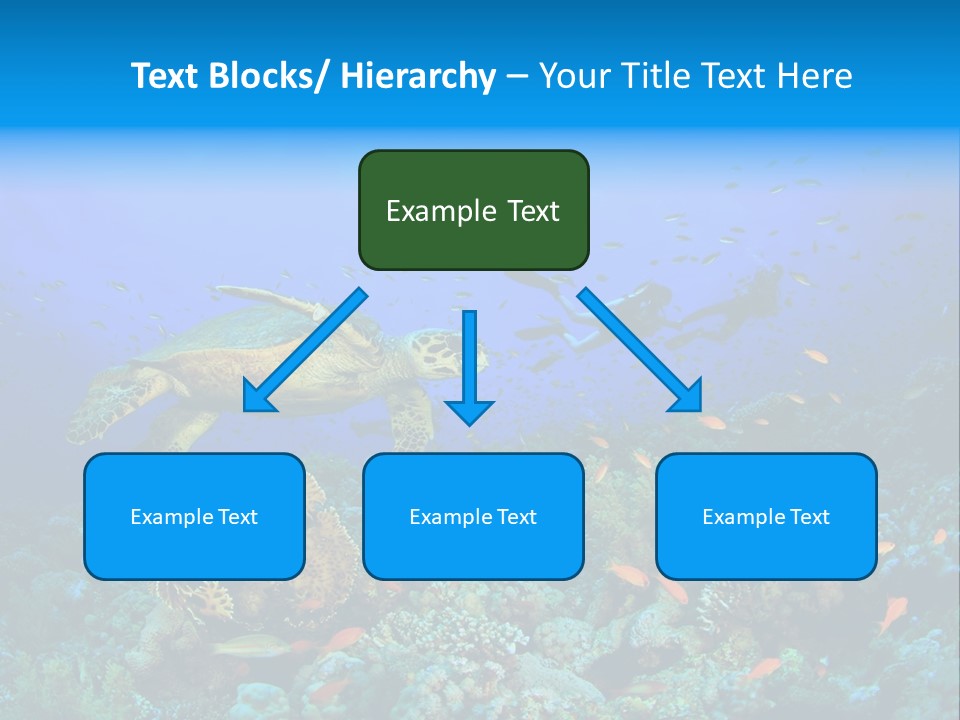 Text Blocks/ Hierarchy – Your Title Text Here

Example Text

Example Text

Example Text

Example Text